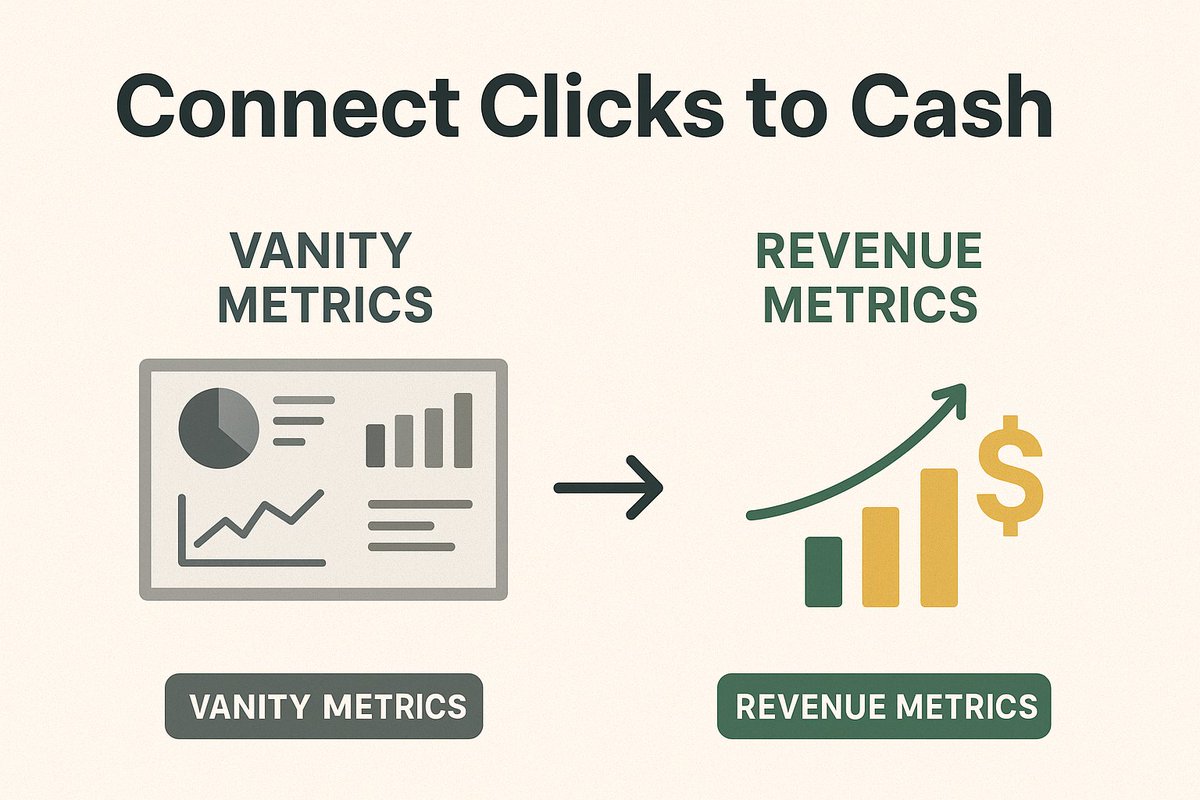 Connect Clicks to Cash

VANITY METRICS

REVENUE METRICS

$

VANITY METRICS

REVENUE METRICS